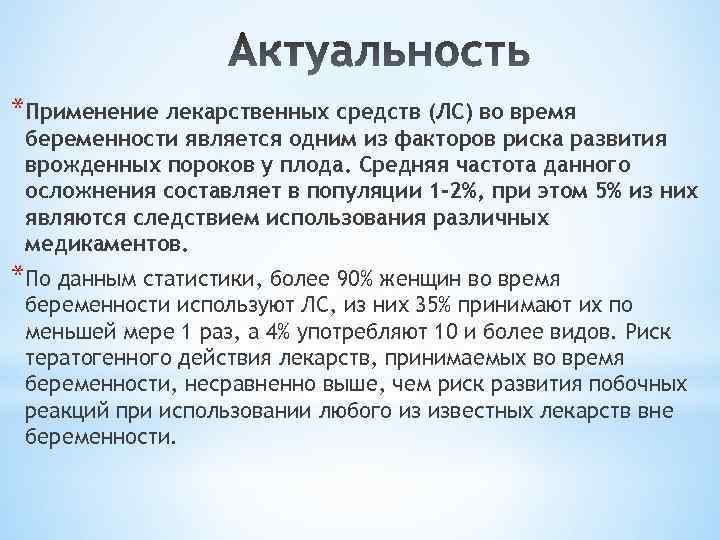 Актуальность

*Применение лекарственных средств (ЛС) во время беременности является одним из факторов риска развития врожденных пороков у плода. Средняя частота данного осложнения составляет в популяции 1-2%, при этом 5% из них являются следствием использования различных медикаментов.

*По данным статистики, более 90% женщин во время беременности используют ЛС, из них 35% принимают их по меньшей мере 1 раз, а 4% употребляют 10 и более видов. Риск тератогенного действия лекарств, принимаемых во время беременности, несравненно выше, чем риск развития побочных реакций при использовании любого из известных лекарств вне беременности.